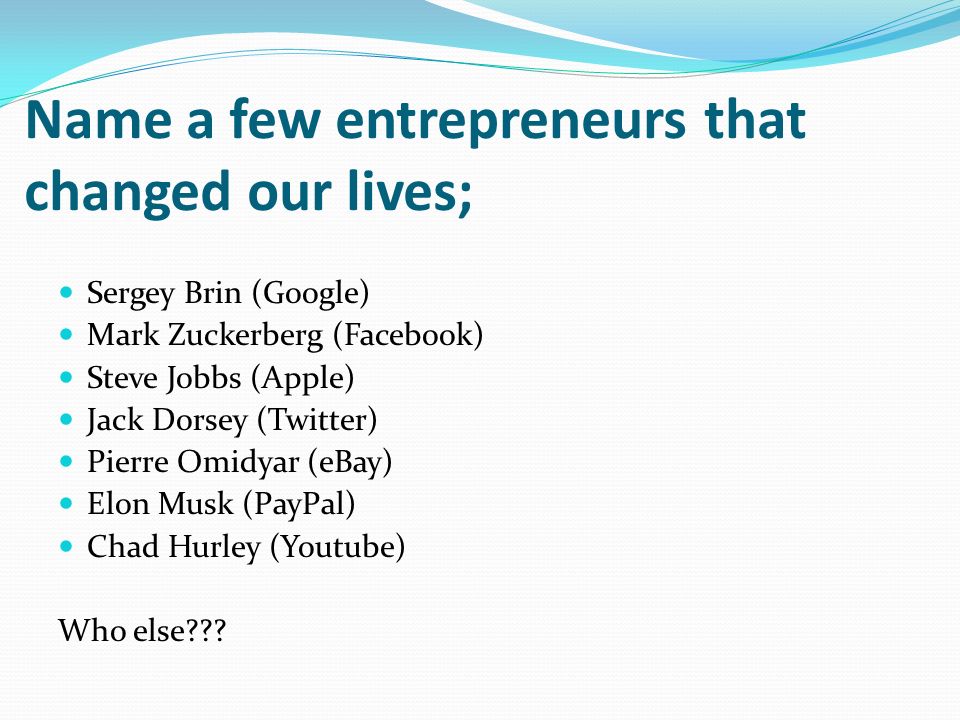 Name a few entrepreneurs that changed our lives;

- Sergey Brin (Google)
- Mark Zuckerberg (Facebook)
- Steve Jobbs (Apple)
- Jack Dorsey (Twitter)
- Pierre Omidyar (eBay)
- Elon Musk (PayPal)
- Chad Hurley (Youtube)

Who else???